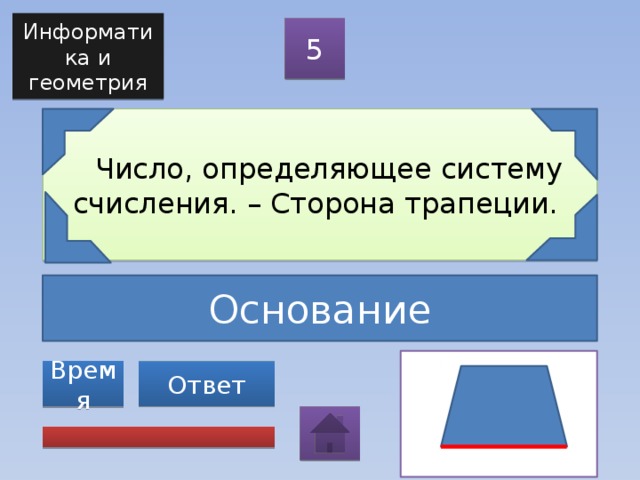 Информатика и геометрия

5

Число, определяющее систему счисления. – Сторона трапеции.

Основание

Время

Ответ